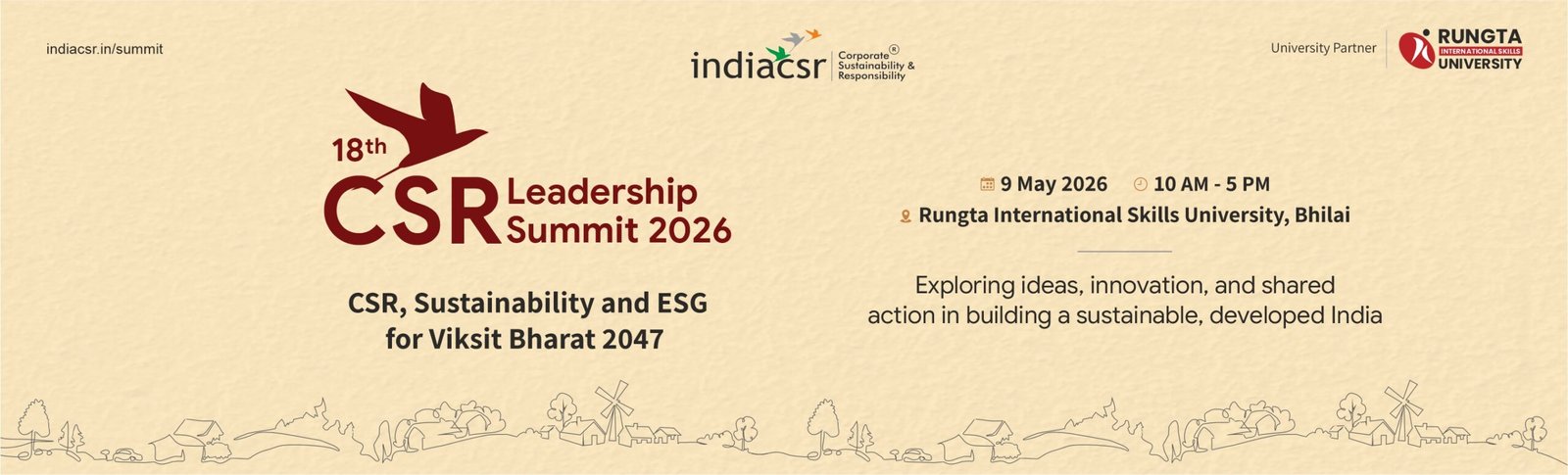 indiacsr.in/summit

indiacsr Corporate® Sustainability & Responsibility

University Partner RUNGTA INTERNATIONAL SKILLS UNIVERSITY

18th CSR Leadership Summit 2026

CSR, Sustainability and ESG for Viksit Bharat 2047

9 May 2026 10 AM - 5 PM
Rungta International Skills University, Bhilai

Exploring ideas, innovation, and shared action in building a sustainable, developed India